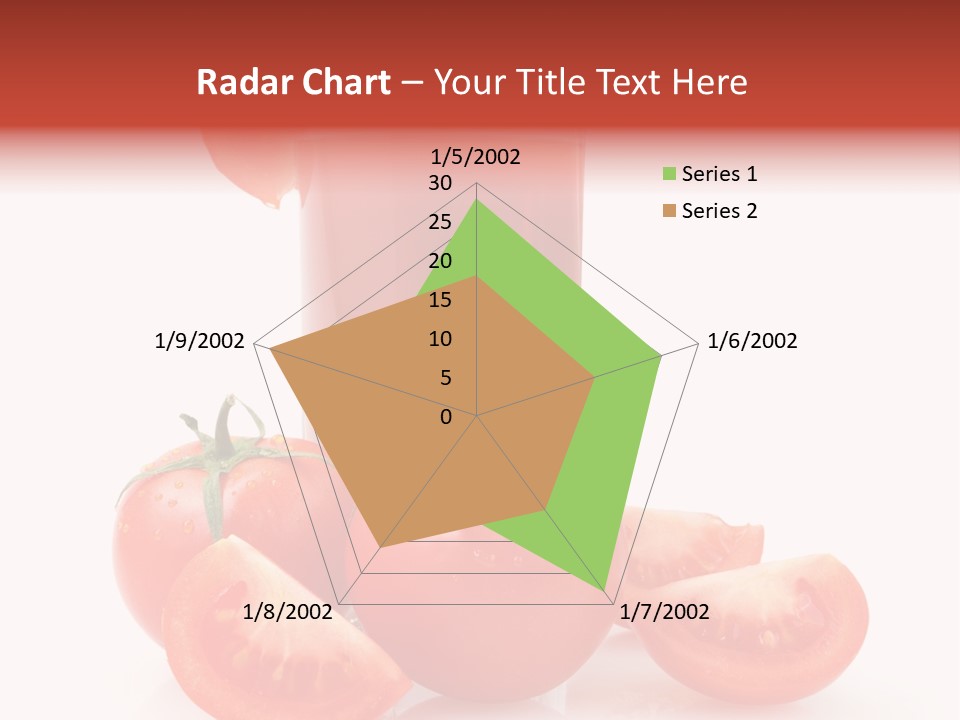 Radar Chart – Your Title Text Here

1/5/2002
30
25
20
15
10
5
0
1/6/2002
1/7/2002
1/8/2002
1/9/2002

Series 1
Series 2